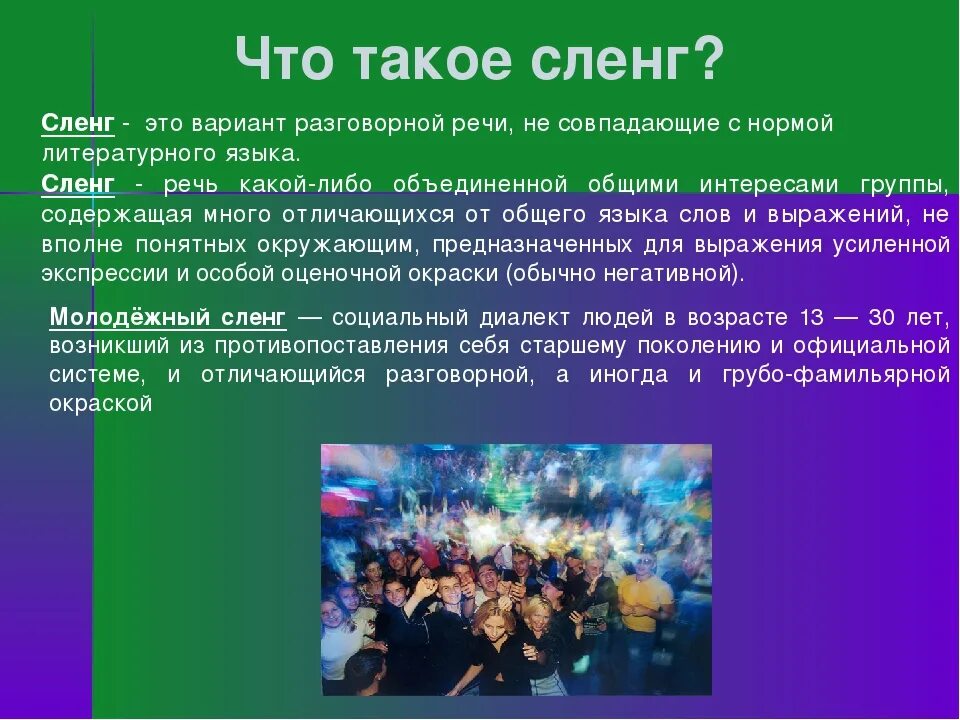 Что такое сленг?

Сленг - это вариант разговорной речи, не совпадающие с нормой литературного языка.

Сленг - речь какой-либо объединенной общими интересами группы, содержащая много отличающихся от общего языка слов и выражений, не вполне понятных окружающим, предназначенных для выражения усиленной экспрессии и особой оценочной окраски (обычно негативной).

Молодёжный сленг — социальный диалект людей в возрасте 13 — 30 лет, возникший из противопоставления себя старшему поколению и официальной системе, и отличающийся разговорной, а иногда и грубо-фамильярной окраской